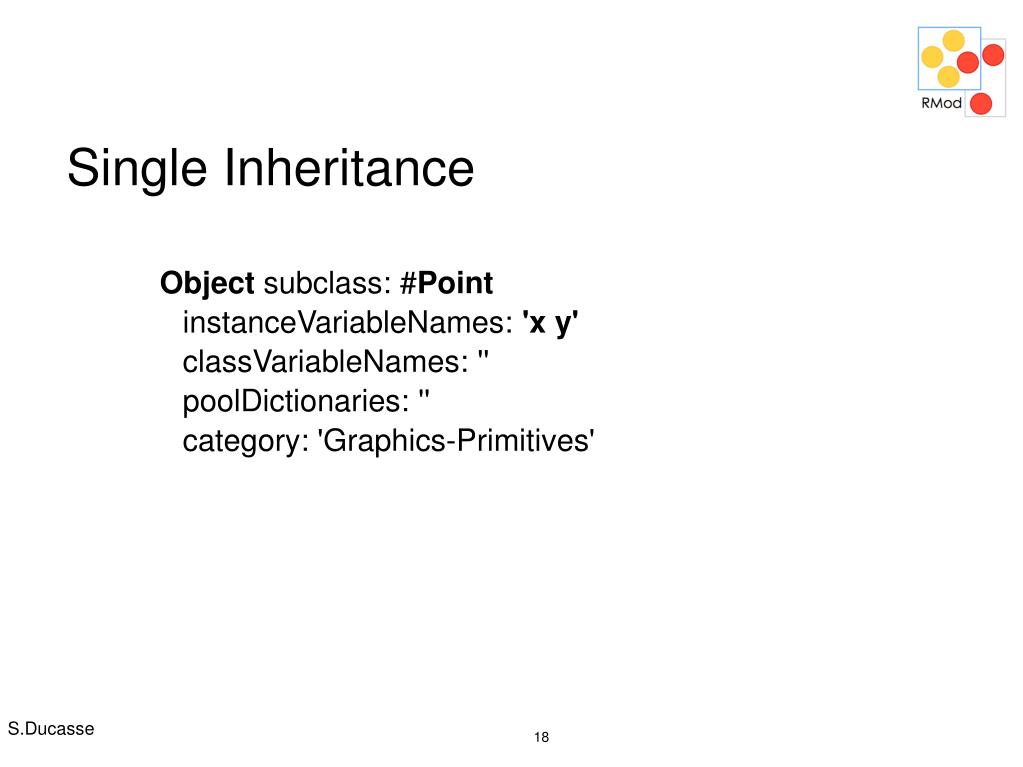 RMod

Single Inheritance

Object subclass: #Point
instanceVariableNames: 'x y'
classVariableNames: ''
poolDictionaries: ''
category: 'Graphics-Primitives'

S.Ducasse

18